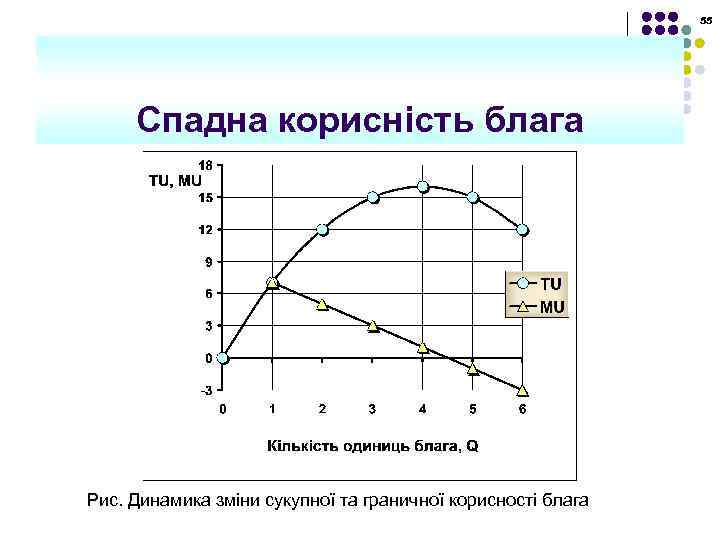 55

Спадна корисність блага

TU, MU

18
15
12
9
6
3
0
-3

0 1 2 3 4 5 6

TU
MU

Кількість одиниць блага, Q

Рис. Динамика зміни сукупної та граничної корисності блага